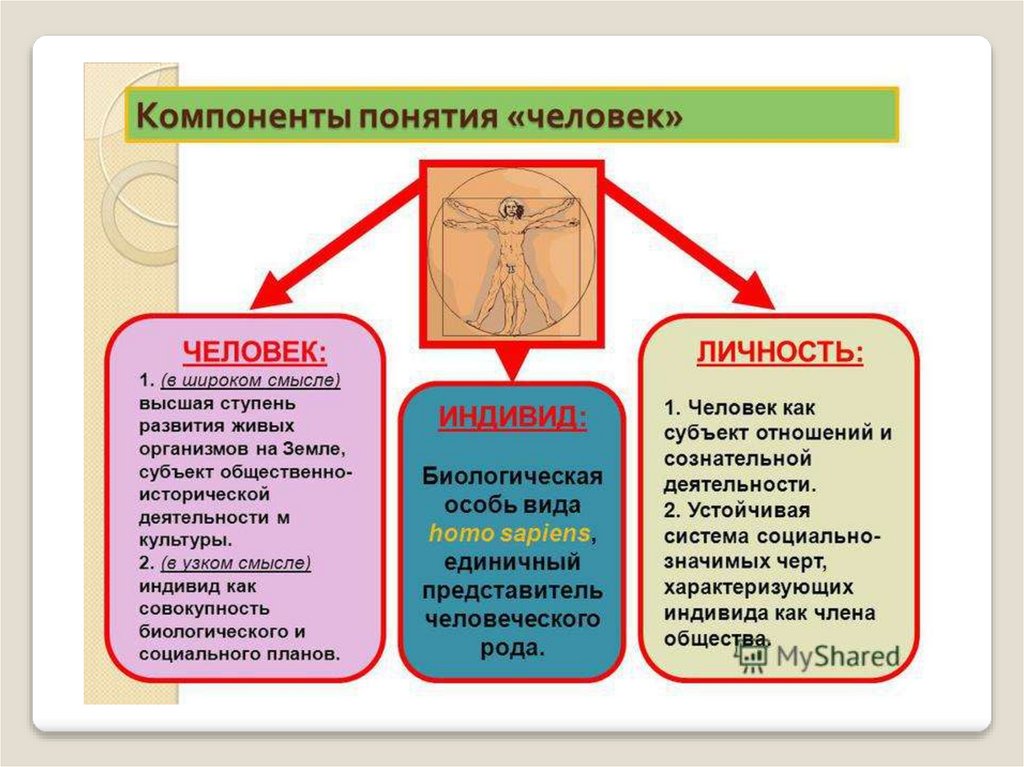 Компоненты понятия «человек»

ЧЕЛОВЕК:
1. (в широком смысле) высшая ступень развития живых организмов на Земле, субъект общественно-исторической деятельности м культуры.
2. (в узком смысле) индивид как совокупность биологического и социального планов.

ИНДИВИД:
Биологическая особь вида homo sapiens, единичный представитель человеческого рода.

ЛИЧНОСТЬ:
1. Человек как субъект отношений и сознательной деятельности.
2. Устойчивая система социально-значимых черт, характеризующих индивида как члена общества.

MyShared